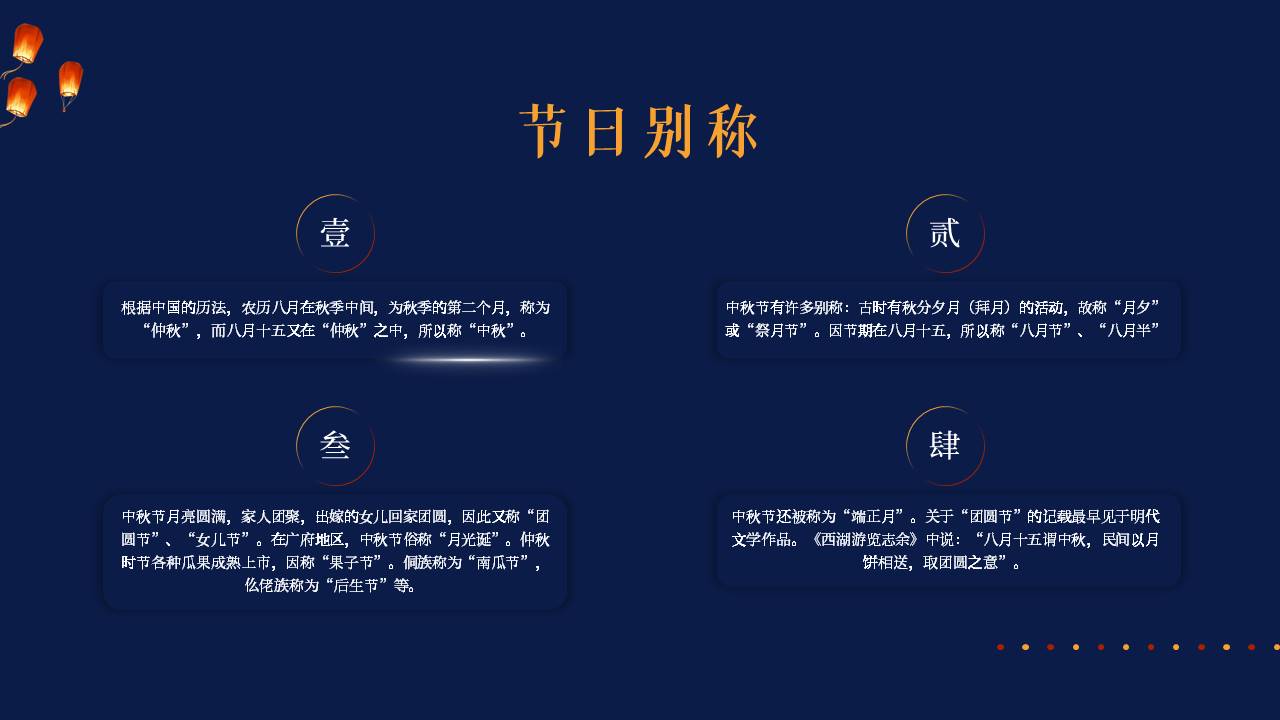 节日别称

壹

根据中国的历法，农历八月在秋季中间，为秋季的第二个月，称为“仲秋”，而八月十五又在“仲秋”之中，所以称“中秋”。

贰

中秋节有许多别称：古时有秋分夕月（拜月）的活动，故称“月夕”或“祭月节”。因节期在八月十五，所以称“八月节”、“八月半”

叁

中秋节月亮圆满，家人团聚，出嫁的女儿回家团圆，因此又称“团圆节”、“女儿节”。在广府地区，中秋节俗称“月光诞”。仲秋时节各种瓜果成熟上市，因称“果子节”。侗族称为“南瓜节”，仫佬族称为“后生节”等。

肆

中秋节还被称为“端正月”。关于“团圆节”的记载最早见于明代文学作品。《西湖游览志余》中说：“八月十五谓中秋，民间以月饼相送，取团圆之意”。